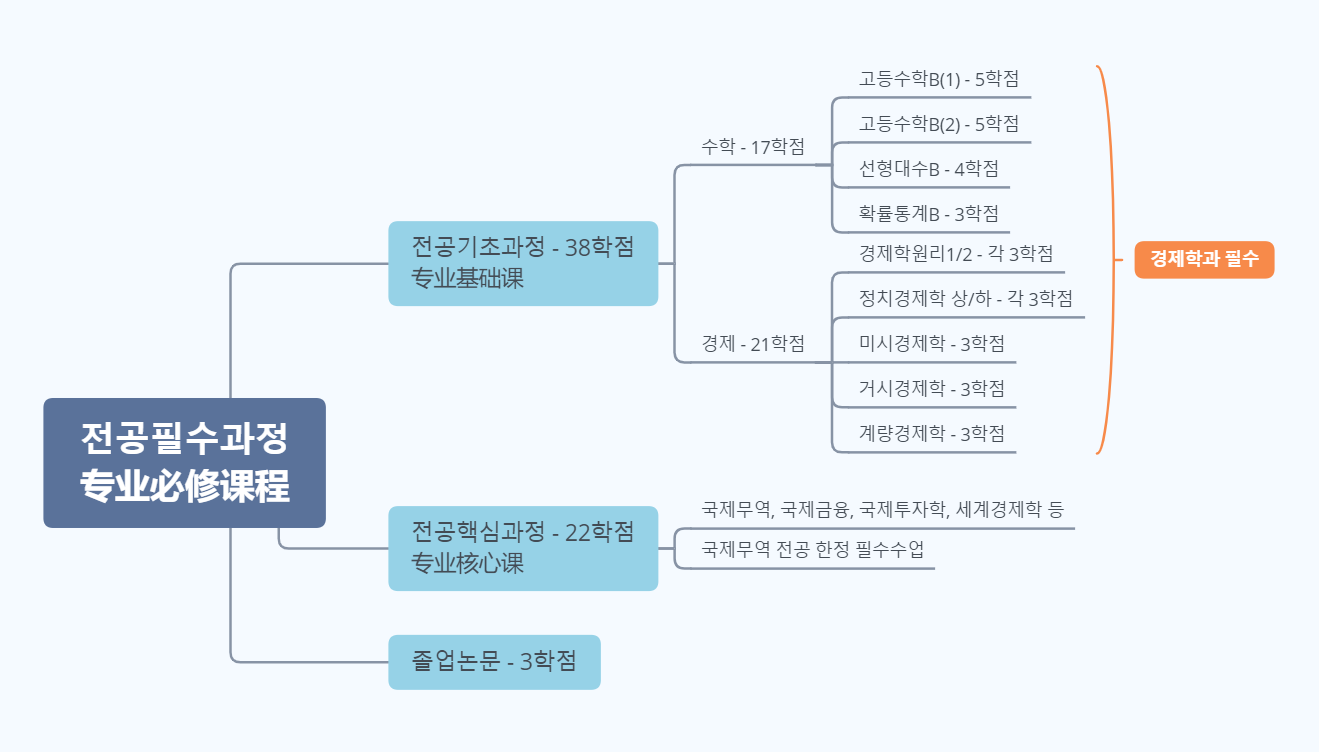 전공필수과정
专业必修课程

전공기초과정 - 38학점
专业基础课

수학 - 17학점

고등수학B(1) - 5학점

고등수학B(2) - 5학점

선형대수B - 4학점

확률통계B - 3학점

경제 - 21학점

경제학원리1/2 - 각 3학점

정치경제학 상/하 - 각 3학점

미시경제학 - 3학점

거시경제학 - 3학점

계량경제학 - 3학점

경제학과 필수

전공핵심과정 - 22학점
专业核心课

국제무역, 국제금융, 국제투자학, 세계경제학 등

국제무역 전공 한정 필수수업

졸업논문 - 3학점